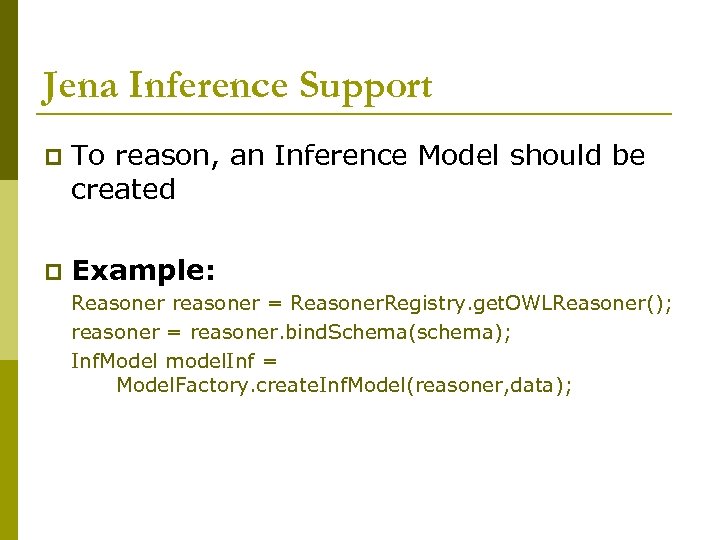 Jena Inference Support

To reason, an Inference Model should be created

Example:

Reasoner reasoner = ReasonerRegistry.getOWLReasoner();
reasoner = reasoner.bindSchema(schema);
InfModel modelInf =
ModelFactory.createInfModel(reasoner,data);